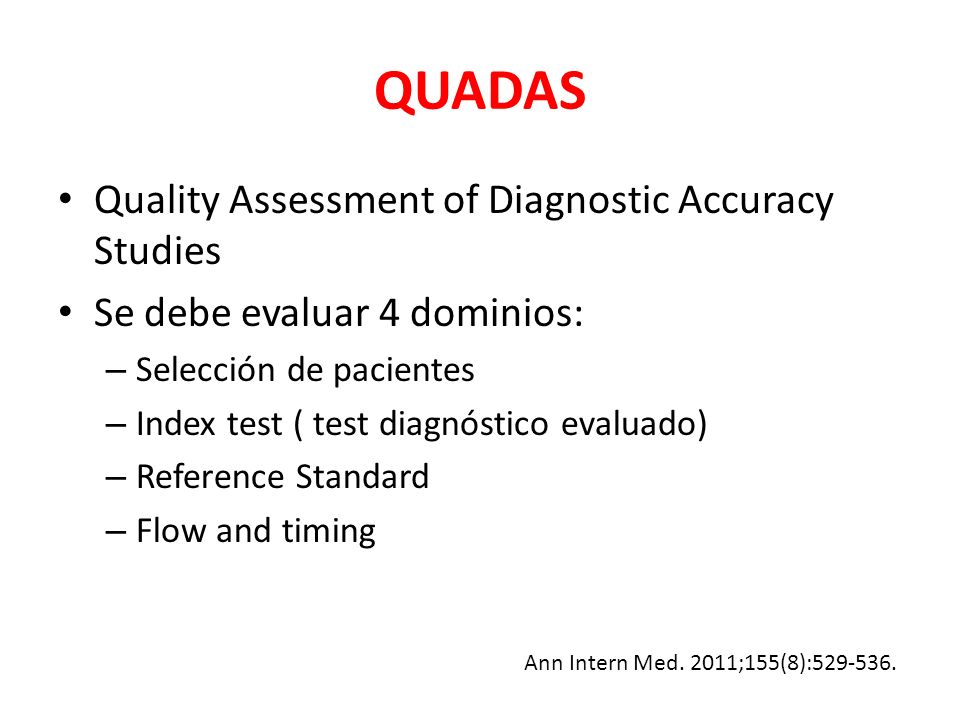 QUADAS

• Quality Assessment of Diagnostic Accuracy Studies
• Se debe evaluar 4 dominios:
– Selección de pacientes
– Index test ( test diagnóstico evaluado)
– Reference Standard
– Flow and timing

Ann Intern Med. 2011;155(8):529-536.